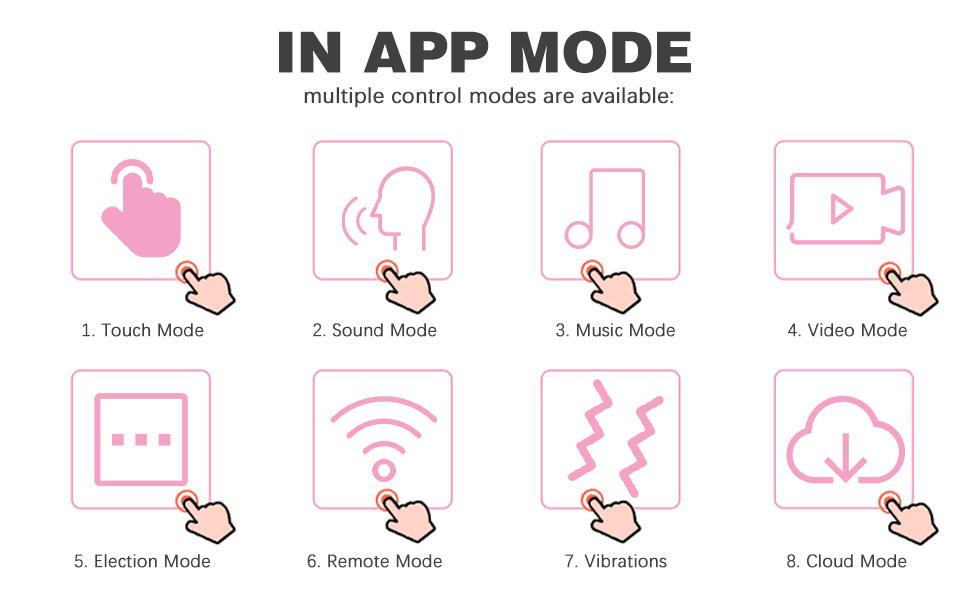 IN APP MODE

multiple control modes are available:

1. Touch Mode

2. Sound Mode

3. Music Mode

4. Video Mode

5. Election Mode

6. Remote Mode

7. Vibrations

8. Cloud Mode